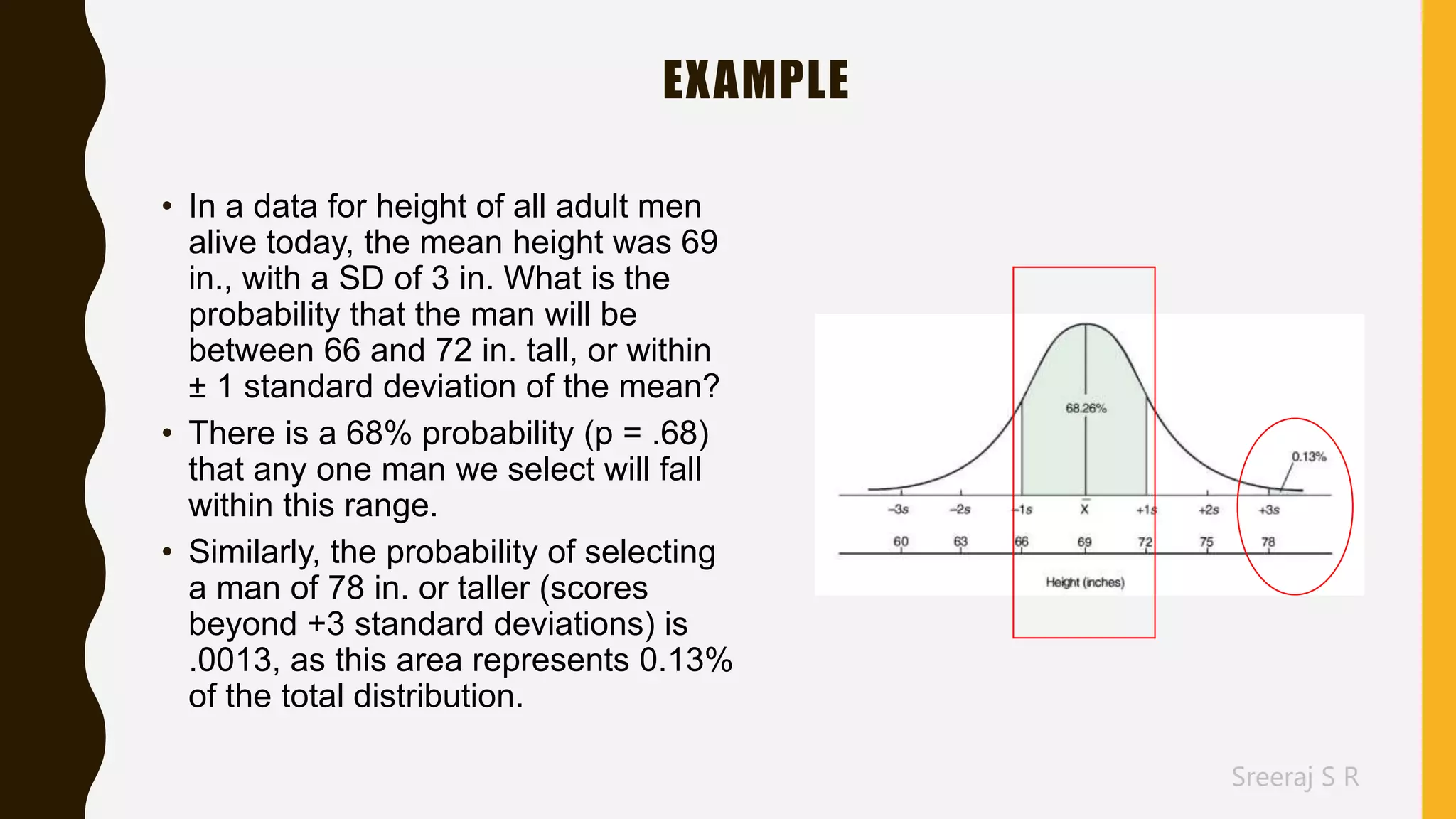 EXAMPLE

• In a data for height of all adult men alive today, the mean height was 69 in., with a SD of 3 in. What is the probability that the man will be between 66 and 72 in. tall, or within ± 1 standard deviation of the mean?

• There is a 68% probability (p = .68) that any one man we select will fall within this range.

• Similarly, the probability of selecting a man of 78 in. or taller (scores beyond +3 standard deviations) is .0013, as this area represents 0.13% of the total distribution.

68.26%

0.13%

−3s −2s −1s $\bar{X}$ +1s +2s +3s

60 63 66 69 72 75 78

Height (inches)

Sreeraj S R